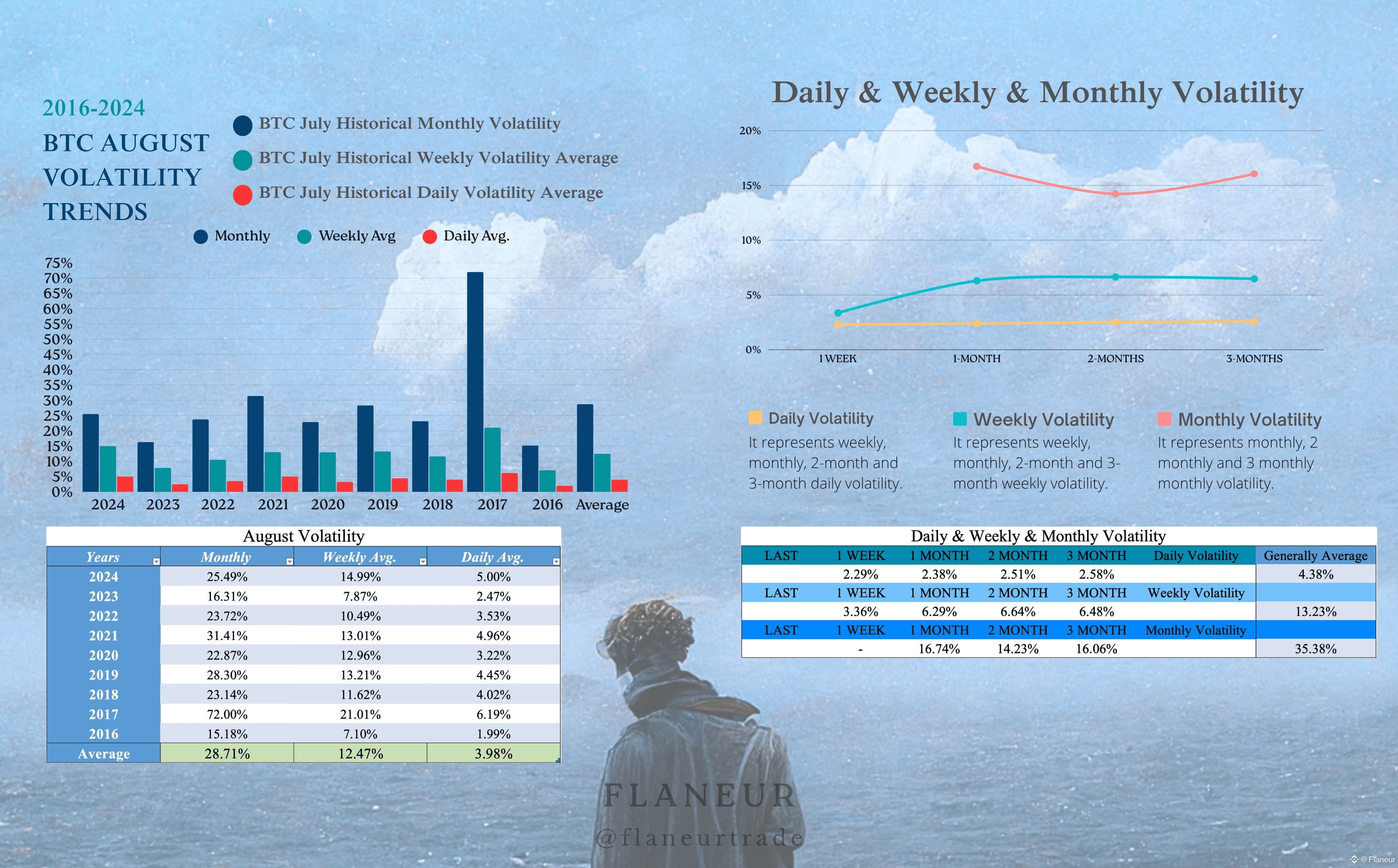 2016-2024

BTC AUGUST VOLATILITY TRENDS

BTC July Historical Monthly Volatility
BTC July Historical Weekly Volatility Average
BTC July Historical Daily Volatility Average

Monthly Weekly Avg Daily Avg.

75% 70% 65% 60% 55% 50% 45% 40% 35% 30% 25% 20% 15% 10% 5% 0%

2024 2023 2022 2021 2020 2019 2018 2017 2016 Average

August Volatility

| Years | Monthly | Weekly Avg. | Daily Avg. |
|---|---|---|---|
| 2024 | 25.49% | 14.99% | 5.00% |
| 2023 | 16.31% | 7.87% | 2.47% |
| 2022 | 23.72% | 10.49% | 3.53% |
| 2021 | 31.41% | 13.01% | 4.96% |
| 2020 | 22.87% | 12.96% | 3.22% |
| 2019 | 28.30% | 13.21% | 4.45% |
| 2018 | 23.14% | 11.62% | 4.02% |
| 2017 | 72.00% | 21.01% | 6.19% |
| 2016 | 15.18% | 7.10% | 1.99% |
| Average | 28.71% | 12.47% | 3.98% |

Daily & Weekly & Monthly Volatility

20% 15% 10% 5% 0%

1 WEEK 1-MONTH 2-MONTHS 3-MONTHS

Daily Volatility
It represents weekly, monthly, 2-month and 3-month daily volatility.

Weekly Volatility
It represents weekly, monthly, 2-month and 3-month weekly volatility.

Monthly Volatility
It represents monthly, 2 monthly and 3 monthly monthly volatility.

Daily & Weekly & Monthly Volatility

| LAST | 1 WEEK | 1 MONTH | 2 MONTH | 3 MONTH | Daily Volatility | Generally Average |
|---|---|---|---|---|---|---|
| | 2.29% | 2.38% | 2.51% | 2.58% | | 4.38% |
| LAST | 1 WEEK | 1 MONTH | 2 MONTH | 3 MONTH | Weekly Volatility | |
| | 3.36% | 6.29% | 6.64% | 6.48% | | 13.23% |
| LAST | 1 WEEK | 1 MONTH | 2 MONTH | 3 MONTH | Monthly Volatility | |
| | - | 16.74% | 14.23% | 16.06% | | 35.38% |

FLANEUR
@flaneurtrade

@ Flaneur